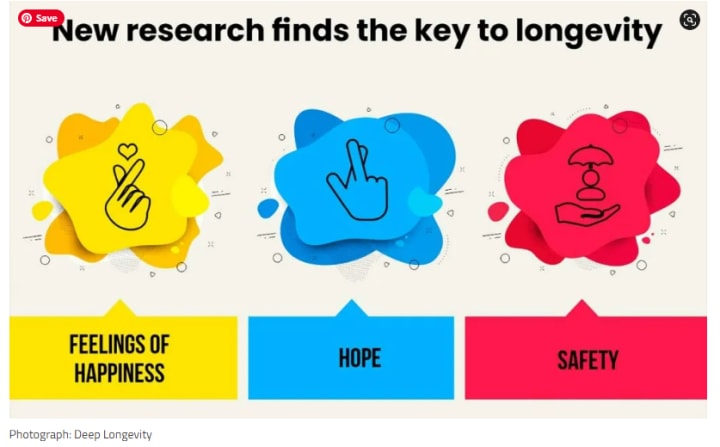 Save

New research finds the key to longevity

FEELINGS OF HAPPINESS

HOPE

SAFETY

Photograph: Deep Longevity